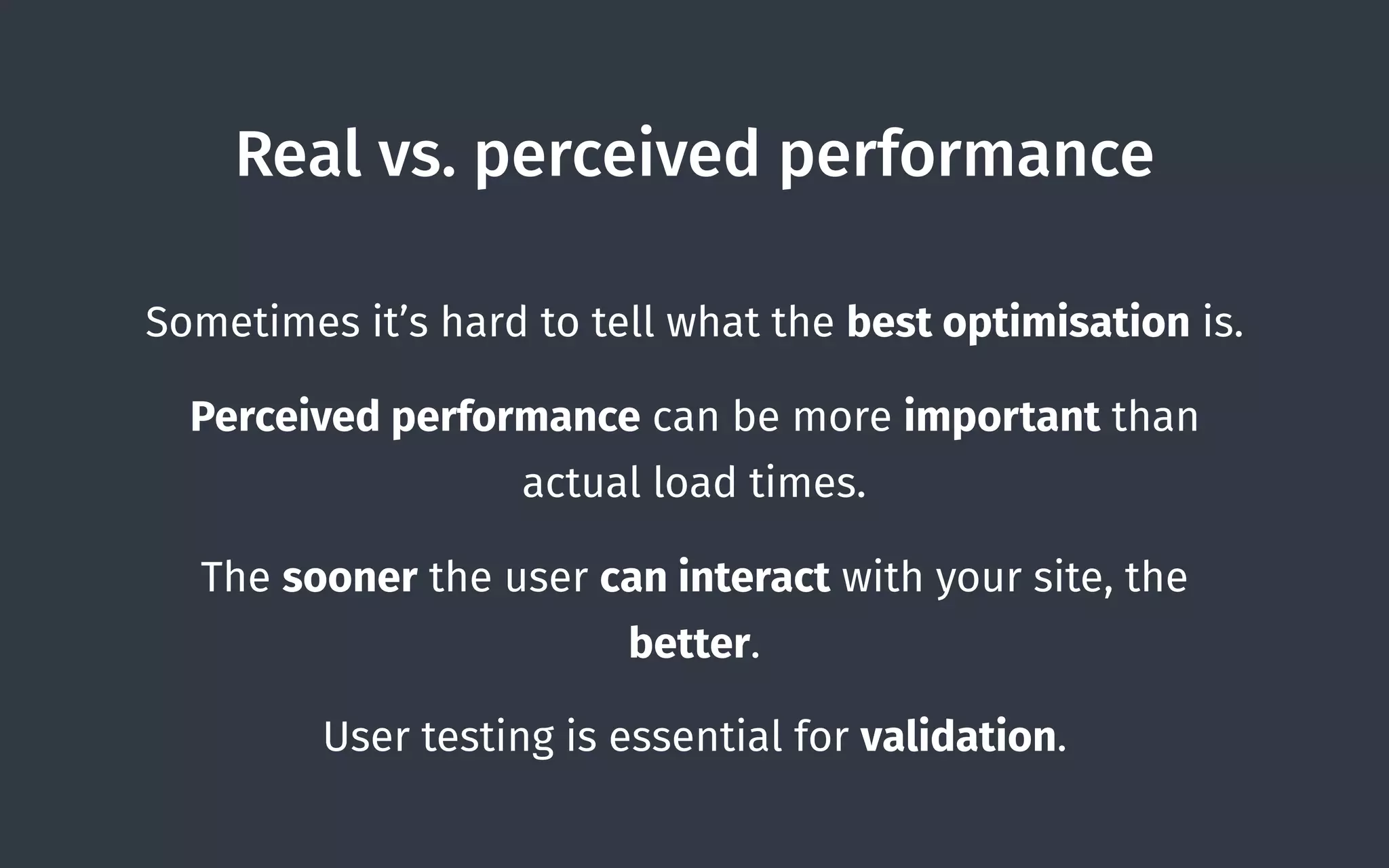 Real vs. perceived performance

Sometimes it’s hard to tell what the best optimisation is.

Perceived performance can be more important than actual load times.

The sooner the user can interact with your site, the better.

User testing is essential for validation.